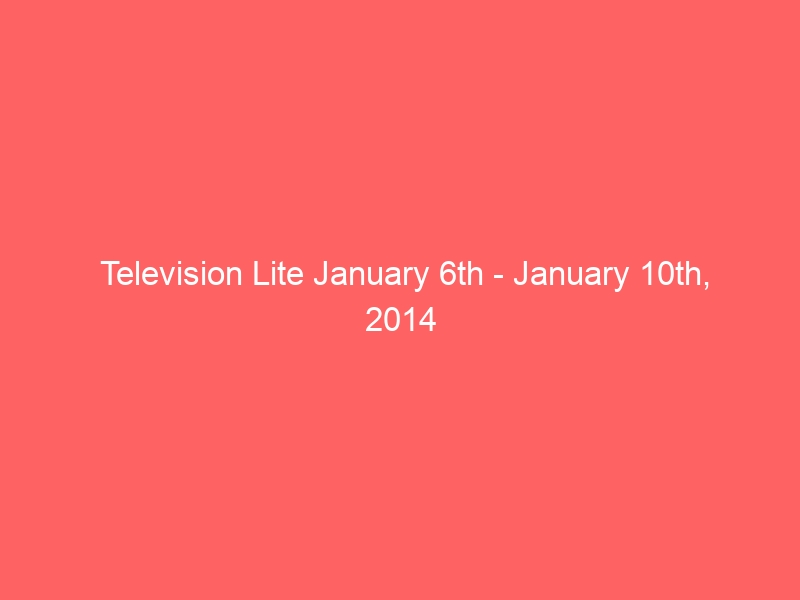 Television Lite January 6th - January 10th, 2014